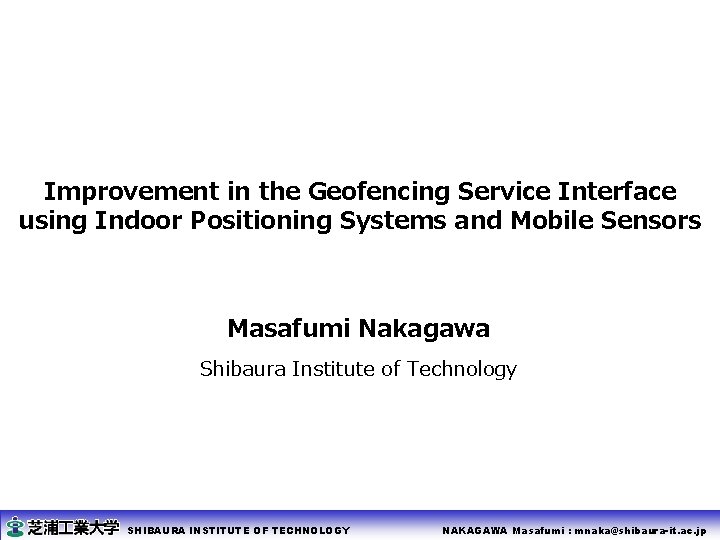 Improvement in the Geofencing Service Interface using Indoor Positioning Systems and Mobile Sensors

Masafumi Nakagawa

Shibaura Institute of Technology

芝浦工業大学 SHIBAURA INSTITUTE OF TECHNOLOGY

NAKAGAWA Masafumi : mnaka@shibaura-it.ac.jp